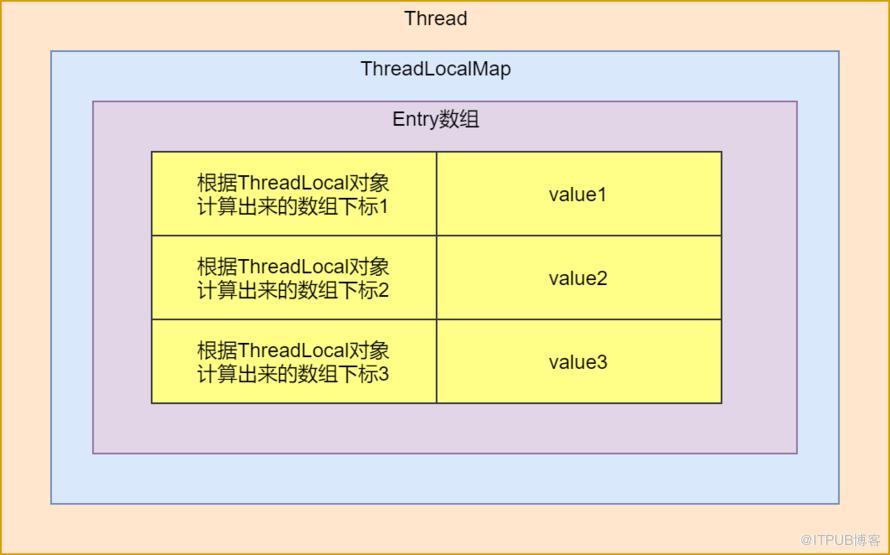 Thread

ThreadLocalMap

Entry数组

| 根据ThreadLocal对象计算出来的数组下标1 | value1 |
|---|---|
| 根据ThreadLocal对象计算出来的数组下标2 | value2 |
| 根据ThreadLocal对象计算出来的数组下标3 | value3 |

@ITPUB博客